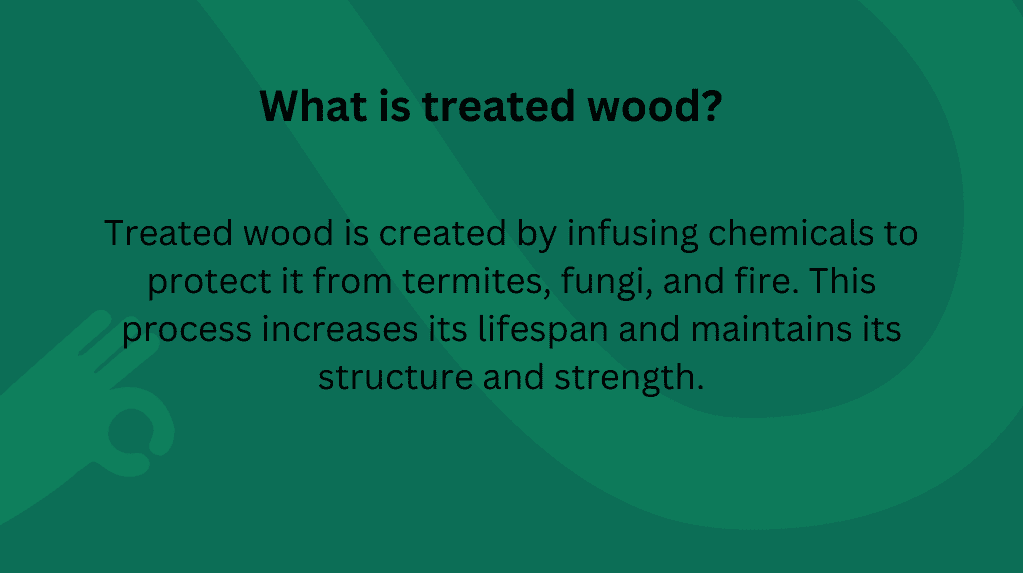 What is treated wood?

Treated wood is created by infusing chemicals to protect it from termites, fungi, and fire. This process increases its lifespan and maintains its structure and strength.